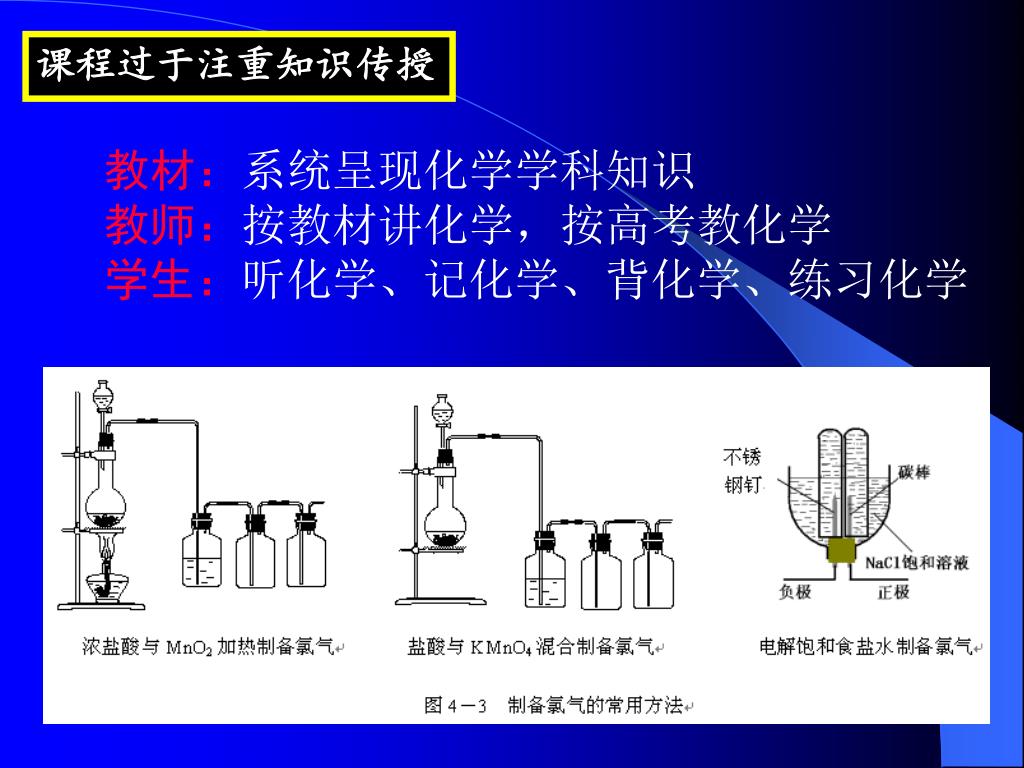 课程过于注重知识传授

教材：系统呈现化学学科知识
教师：按教材讲化学，按高考教化学
学生：听化学、记化学、背化学、练习化学

不锈钢钉

碳棒

NaCl饱和溶液

负极

正极

浓盐酸与 $MnO_2$ 加热制备氯气

盐酸与 $KMnO_4$ 混合制备氯气

电解饱和食盐水制备氯气

图 4－3　制备氯气的常用方法